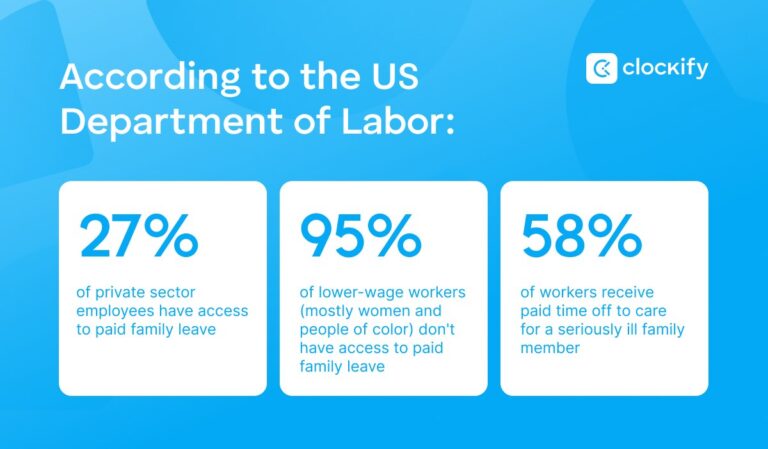 According to the US Department of Labor:

clockify

27%

of private sector employees have access to paid family leave

95%

of lower-wage workers (mostly women and people of color) don't have access to paid family leave

58%

of workers receive paid time off to care for a seriously ill family member